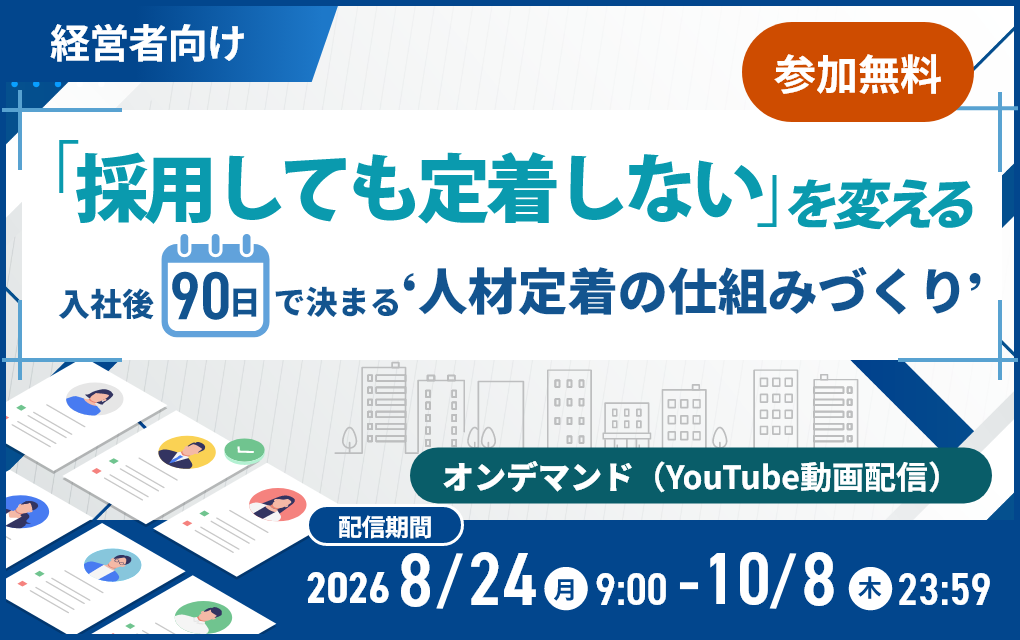 経営者向け

参加無料

「採用しても定着しない」を変える

入社後 90日 で決まる‘人材定着の仕組みづくり’

オンデマンド（YouTube動画配信）

配信期間

2026 8/24 月 9:00 - 10/8 木 23:59